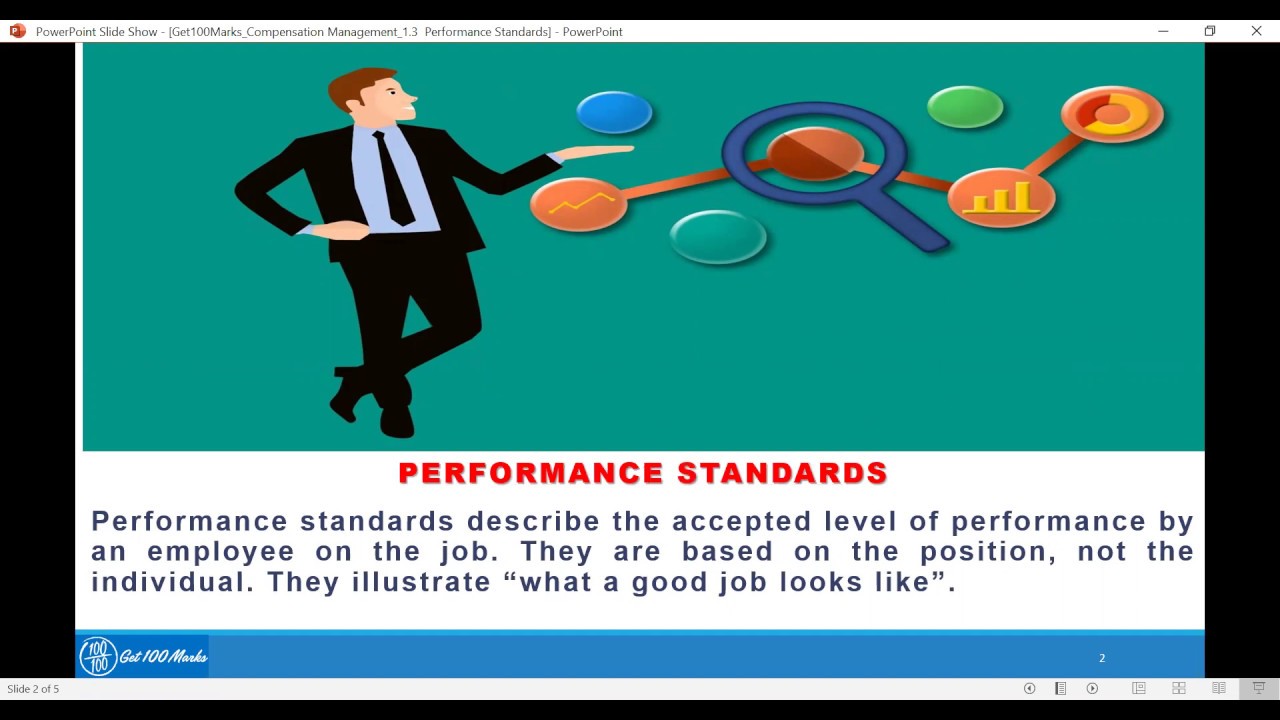 PowerPoint Slide Show - [Get100Marks_Compensation Management_1.3 Performance Standards] - PowerPoint

PERFORMANCE STANDARDS

Performance standards describe the accepted level of performance by an employee on the job. They are based on the position, not the individual. They illustrate “what a good job looks like”.

100 100 Get 100 Marks

2

Slide 2 of 5